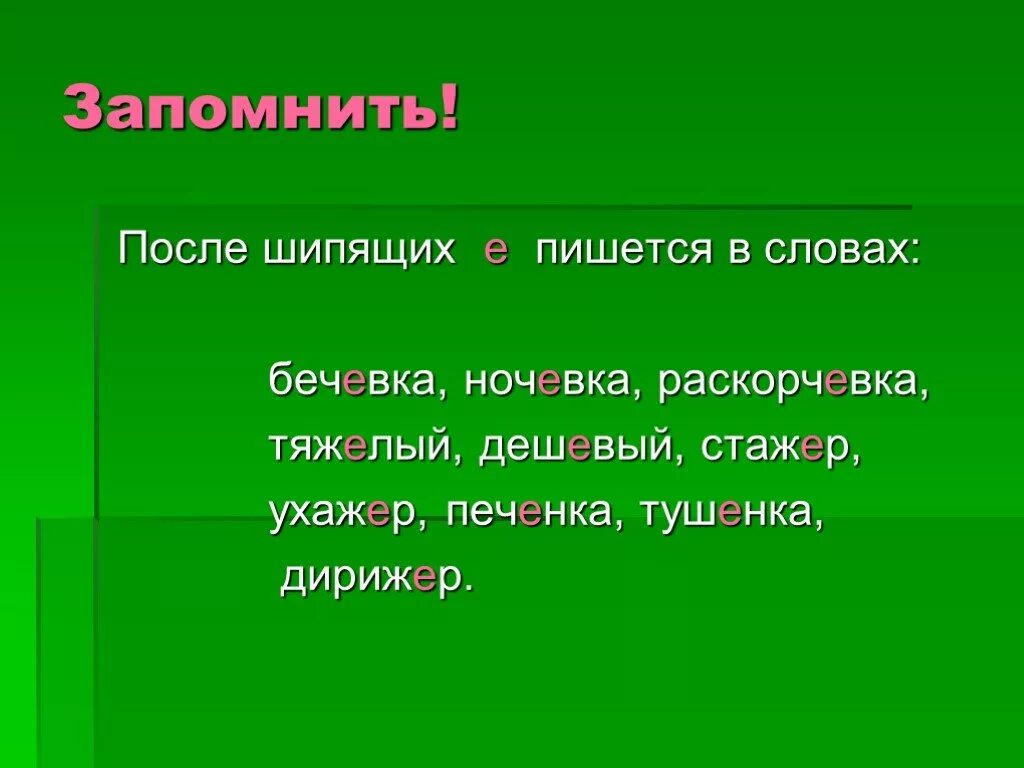 Запомнить!

После шипящих е пишется в словах:

бечевка, ночевка, раскорчевка, тяжелый, дешевый, стажер, ухажер, печенка, тушенка, дирижер.